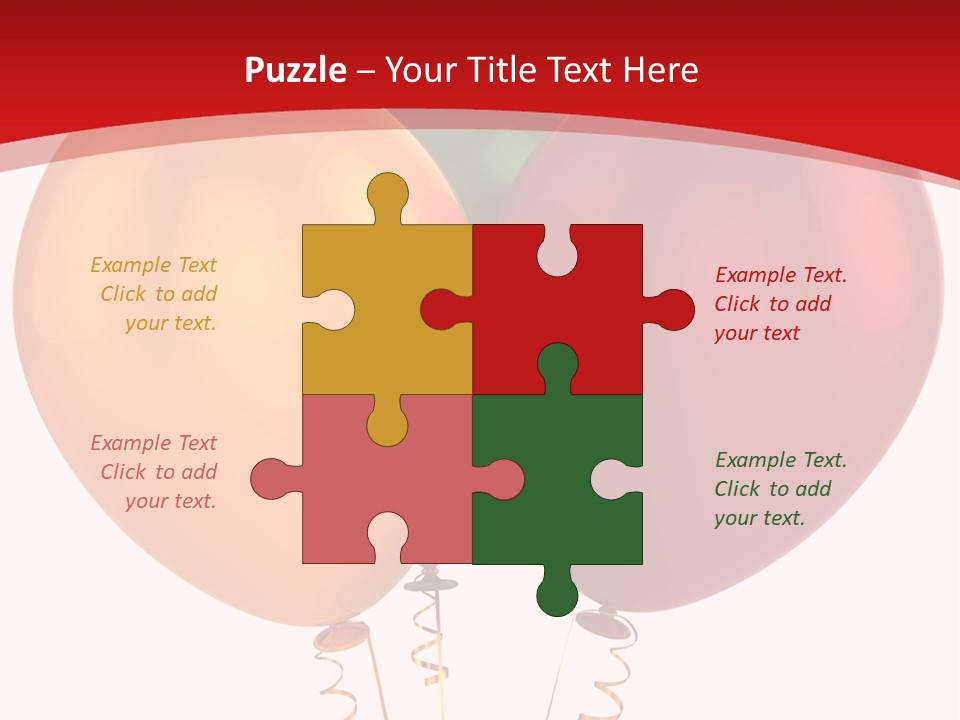 Puzzle – Your Title Text Here

Example Text
Click to add
your text.

Example Text.
Click to add
your text

Example Text
Click to add
your text.

Example Text.
Click to add
your text.